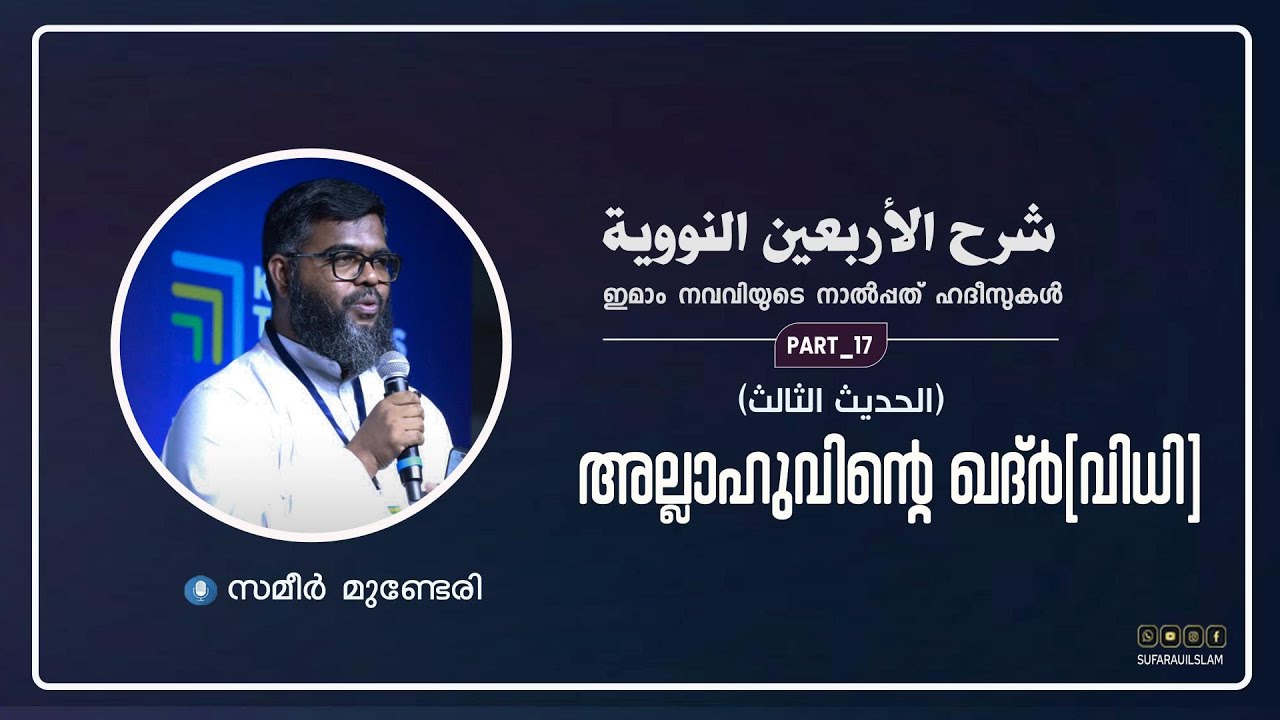 شرح الأربعين النووية

ഇമാം നവവിയുടെ നാൽപ്പത് ഹദീസുകൾ

PART_17

(الحديث الثالث)

അല്ലാഹുവിന്റെ ഖദ്ർ[വിധി]

സമീർ മുണ്ടേരി

SUFARAUILSLAM